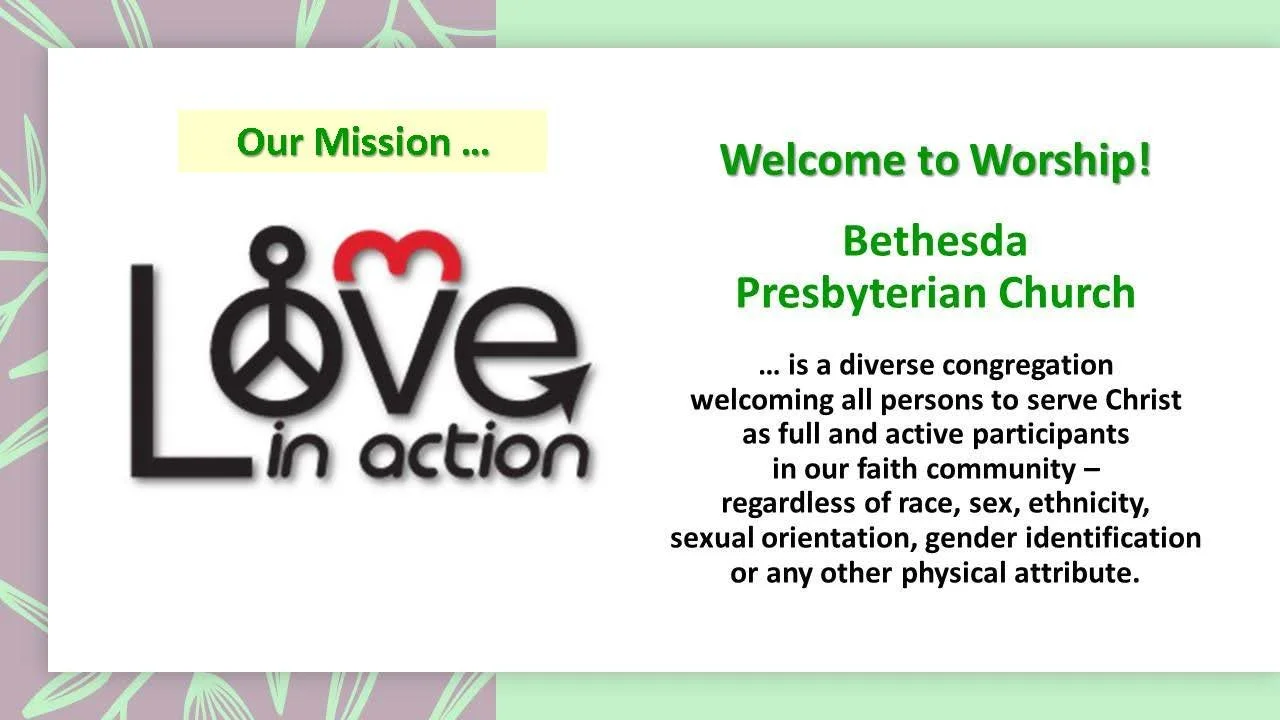 Our Mission …

Love in action

Welcome to Worship!

Bethesda Presbyterian Church

… is a diverse congregation welcoming all persons to serve Christ as full and active participants in our faith community – regardless of race, sex, ethnicity, sexual orientation, gender identification or any other physical attribute.